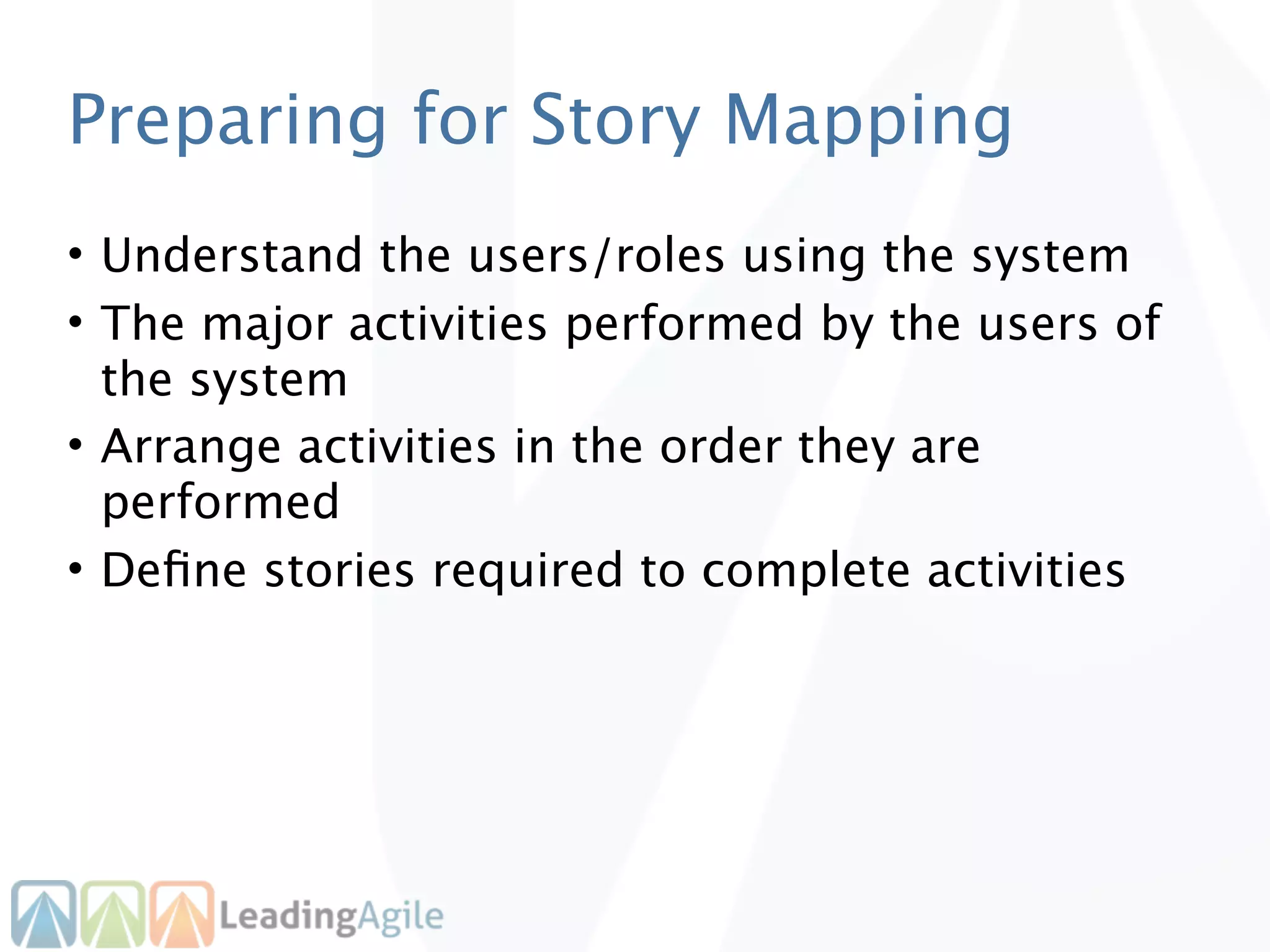 Preparing for Story Mapping

• Understand the users/roles using the system
• The major activities performed by the users of the system
• Arrange activities in the order they are performed
• Define stories required to complete activities

LeadingAgile